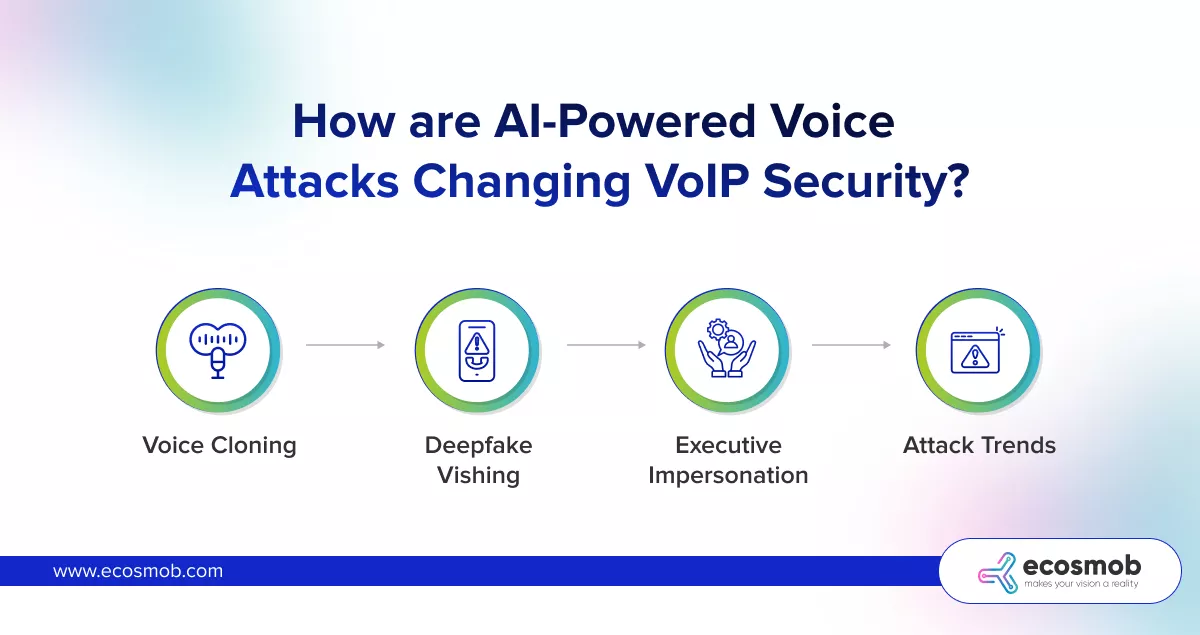 How are AI-Powered Voice Attacks Changing VoIP Security?

Voice Cloning

Deepfake Vishing

Executive Impersonation

Attack Trends

www.ecosmob.com

ecosmob
makes your vision a reality